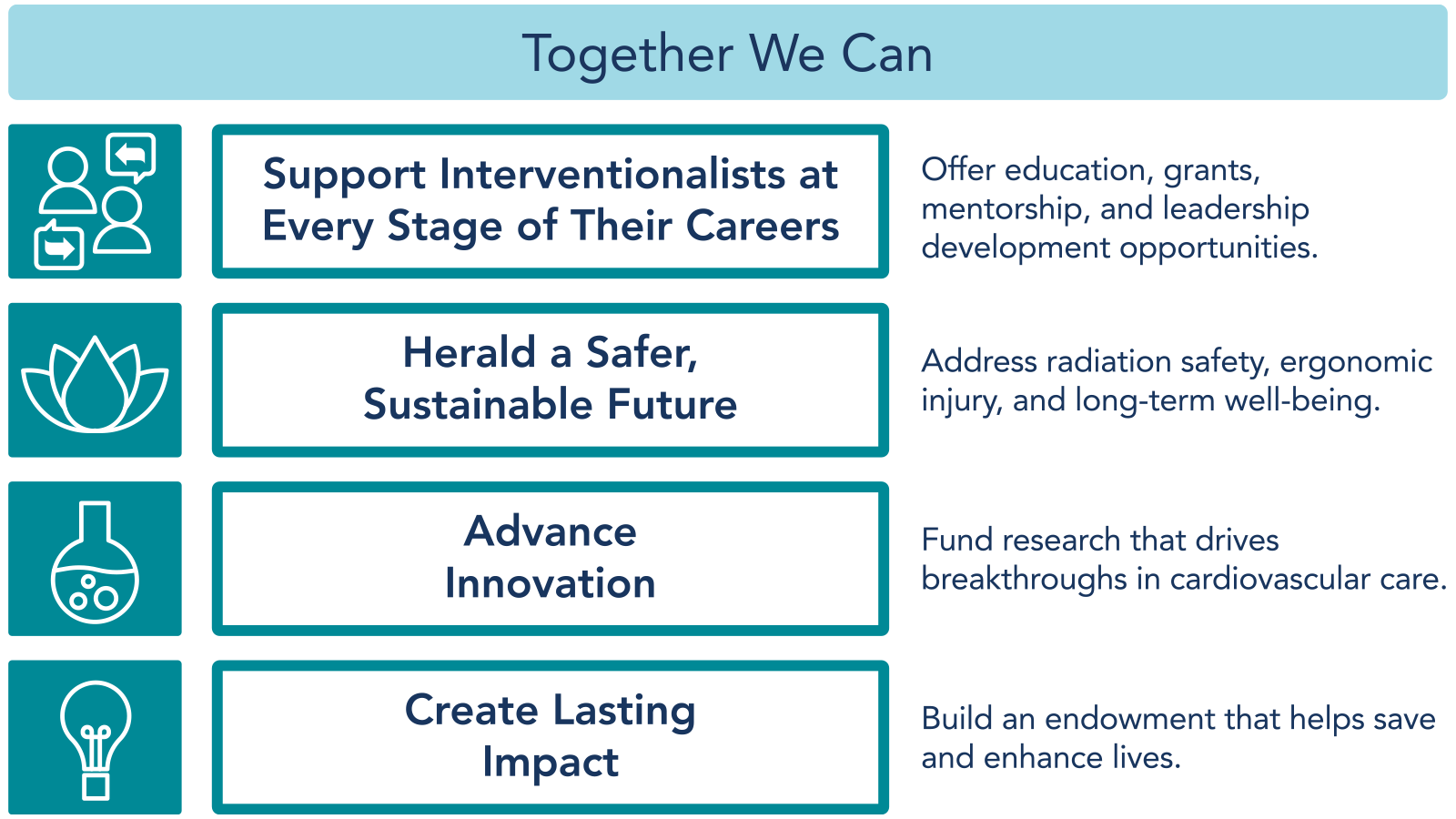 Together We Can

Support Interventionalists at Every Stage of Their Careers

Offer education, grants, mentorship, and leadership development opportunities.

Herald a Safer, Sustainable Future

Address radiation safety, ergonomic injury, and long-term well-being.

Advance Innovation

Fund research that drives breakthroughs in cardiovascular care.

Create Lasting Impact

Build an endowment that helps save and enhance lives.